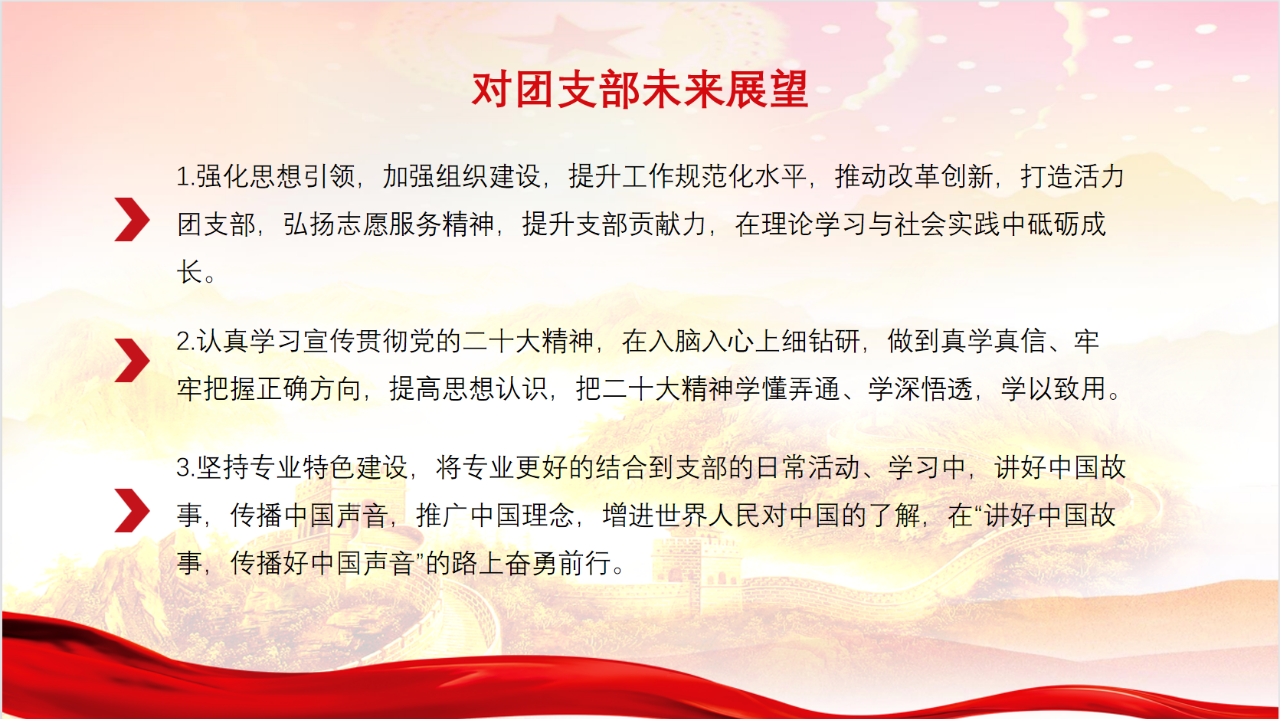 对团支部未来展望

1.强化思想引领，加强组织建设，提升工作规范化水平，推动改革创新，打造活力团支部，弘扬志愿服务精神，提升支部贡献力，在理论学习与社会实践中砥砺成长。

2.认真学习宣传贯彻党的二十大精神，在入脑入心上细钻研，做到真学真信、牢牢把握正确方向，提高思想认识，把二十大精神学懂弄通、学深悟透，学以致用。

3.坚持专业特色建设，将专业更好的结合到支部的日常活动、学习中，讲好中国故事，传播中国声音，推广中国理念，增进世界人民对中国的了解，在“讲好中国故事，传播好中国声音”的路上奋勇前行。